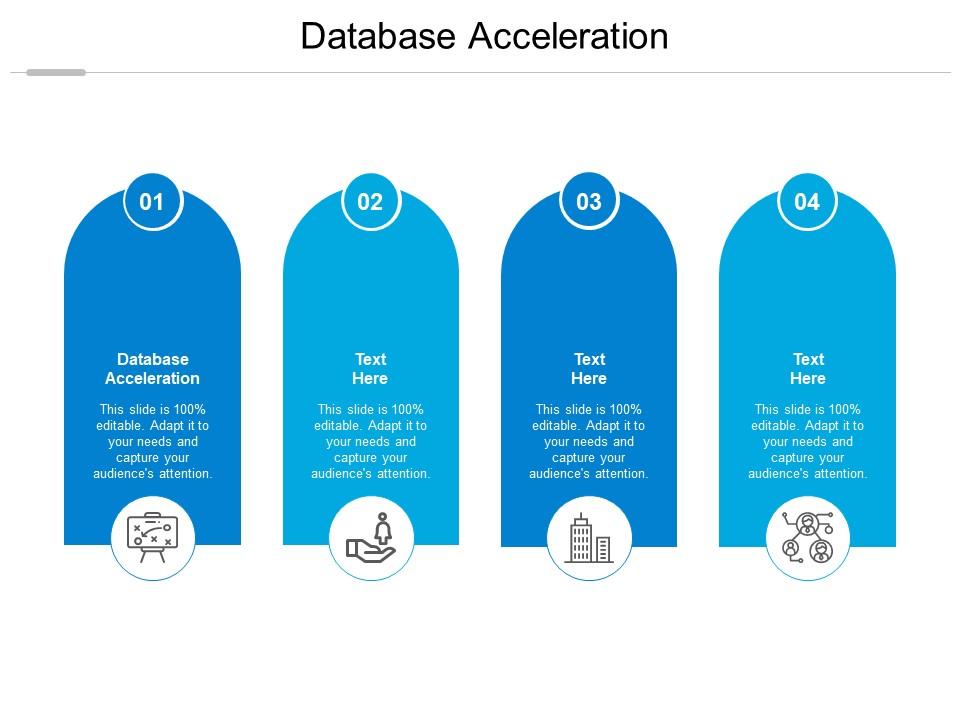 Database Acceleration

01

Database Acceleration

This slide is 100% editable. Adapt it to your needs and capture your audience's attention.

02

Text Here

This slide is 100% editable. Adapt it to your needs and capture your audience's attention.

03

Text Here

This slide is 100% editable. Adapt it to your needs and capture your audience's attention.

04

Text Here

This slide is 100% editable. Adapt it to your needs and capture your audience's attention.